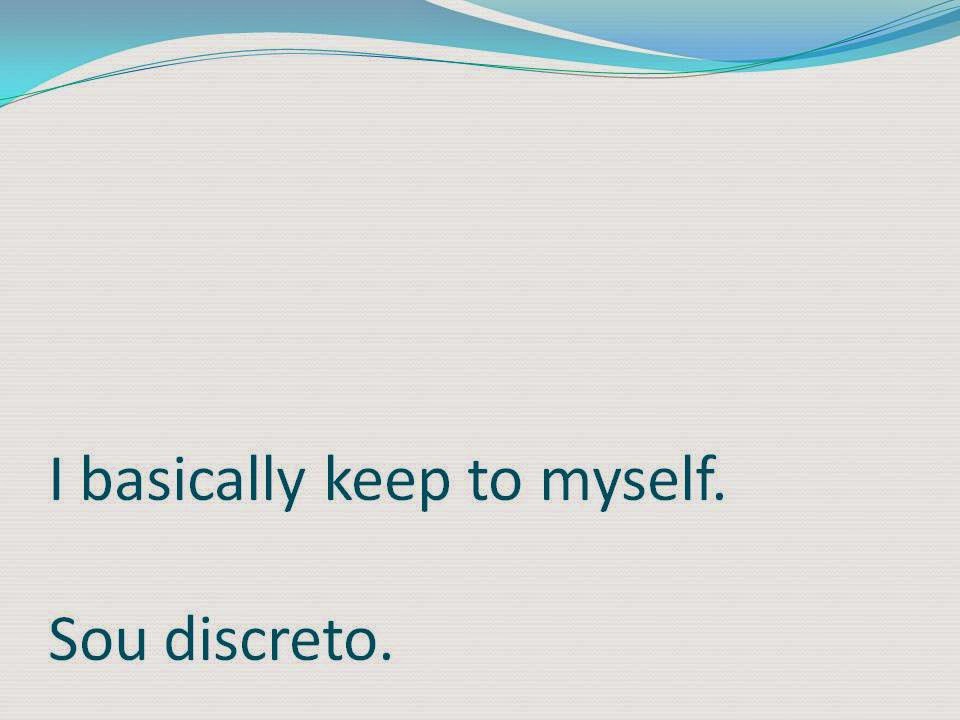 I basically keep to myself.

Sou discreto.